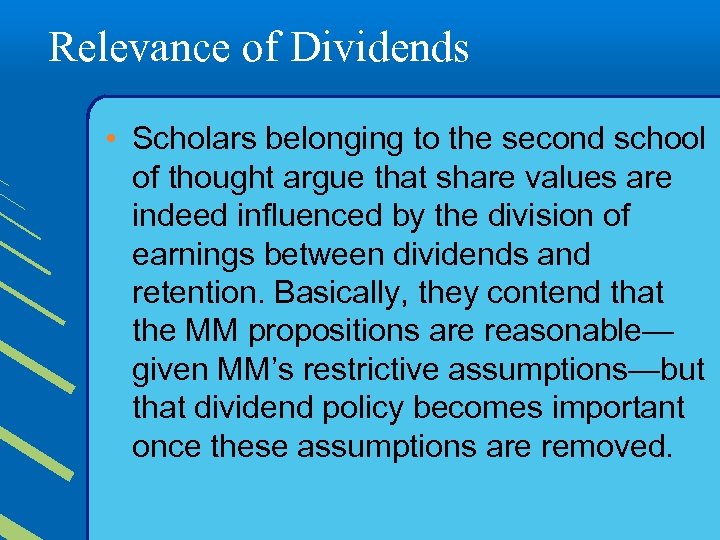 Relevance of Dividends

• Scholars belonging to the second school of thought argue that share values are indeed influenced by the division of earnings between dividends and retention. Basically, they contend that the MM propositions are reasonable—given MM’s restrictive assumptions—but that dividend policy becomes important once these assumptions are removed.